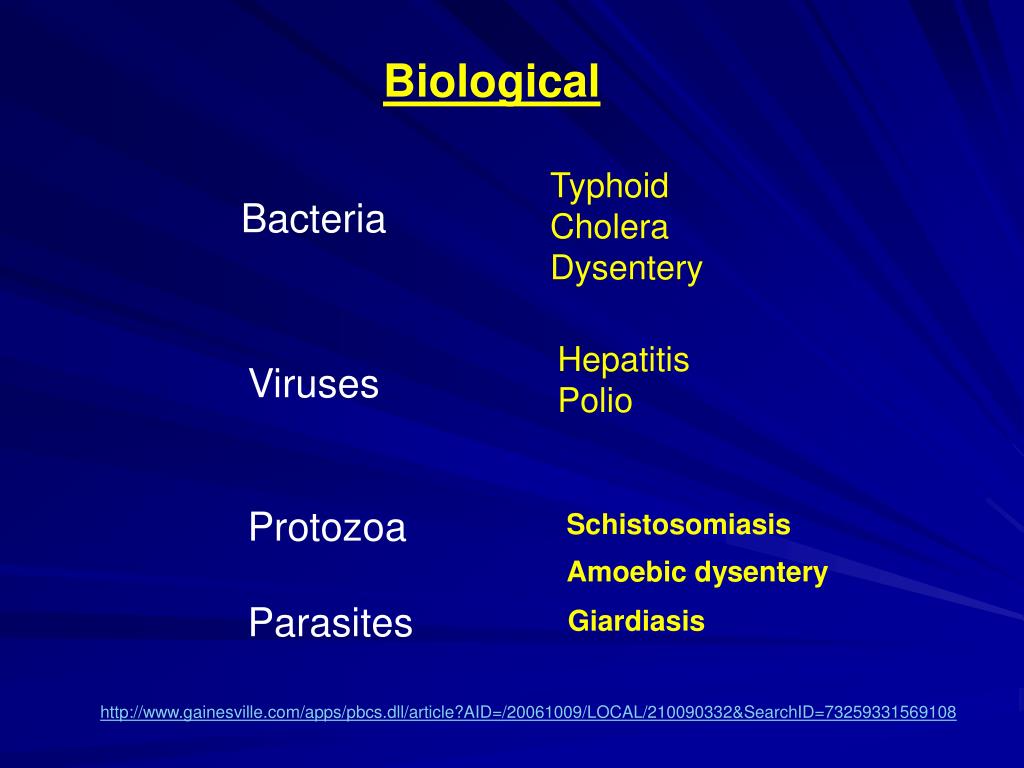 Biological

Bacteria

Typhoid
Cholera
Dysentery

Viruses

Hepatitis
Polio

Protozoa

Schistosomiasis
Amoebic dysentery

Parasites

Giardiasis

http://www.gainesville.com/apps/pbcs.dll/article?AID=/20061009/LOCAL/210090332&SearchID=73259331569108